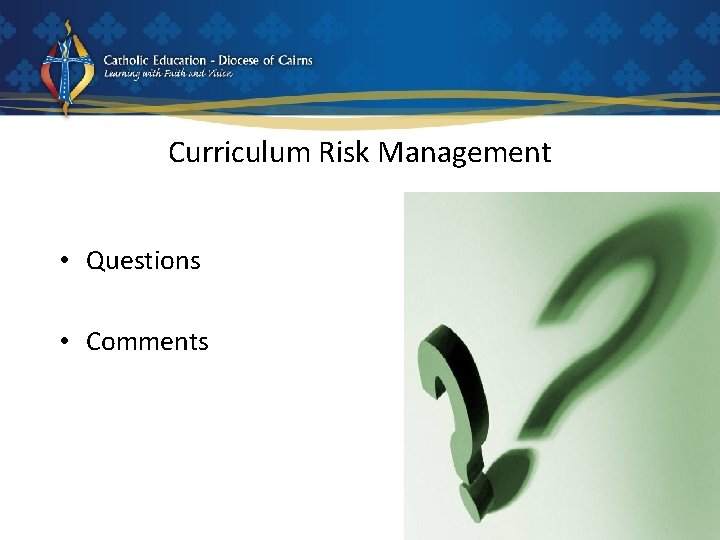 Catholic Education - Diocese of Cairns
Learning with Faith and Vision

Curriculum Risk Management

• Questions

• Comments